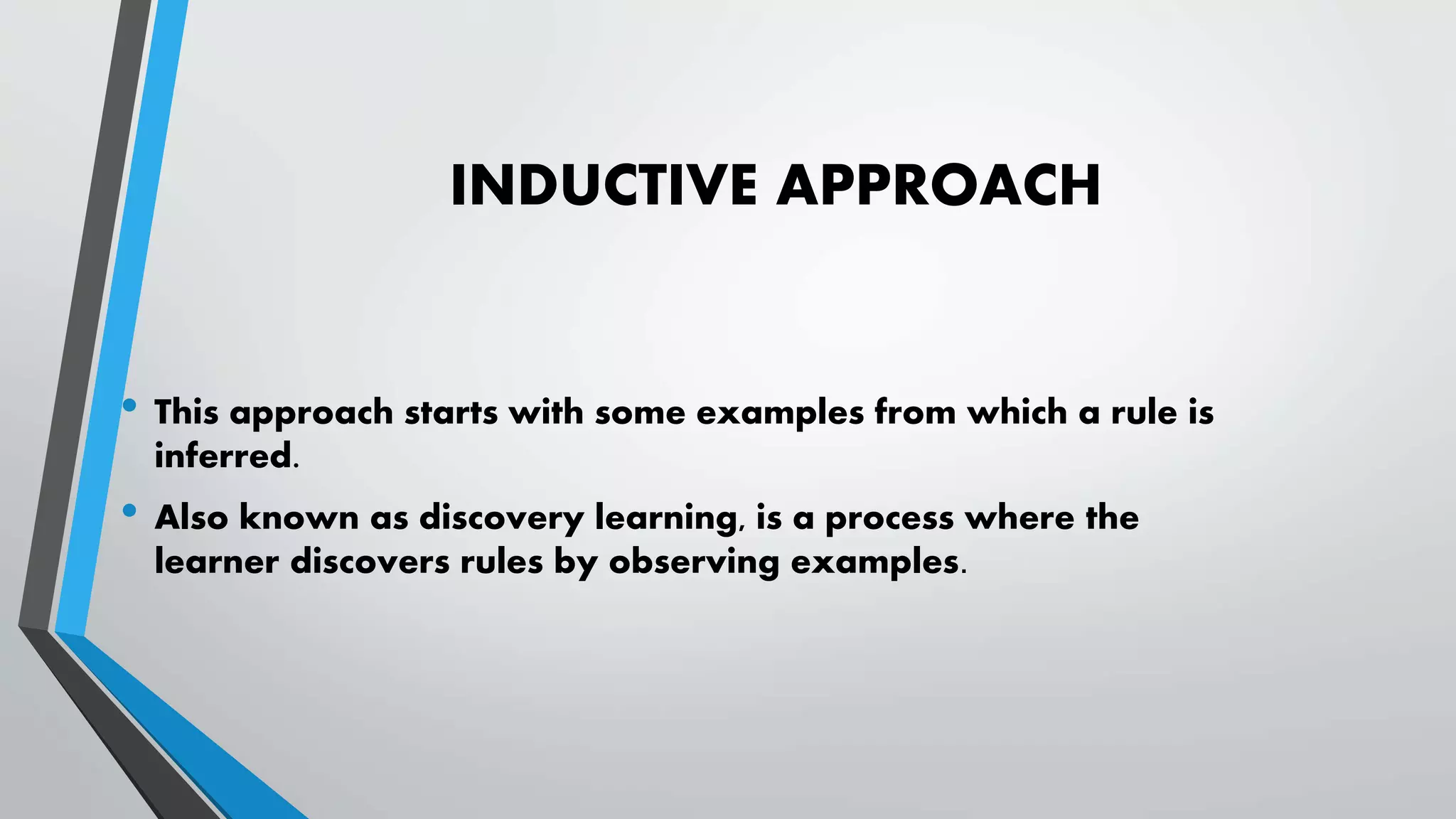 INDUCTIVE APPROACH

• This approach starts with some examples from which a rule is inferred.

• Also known as discovery learning, is a process where the learner discovers rules by observing examples.